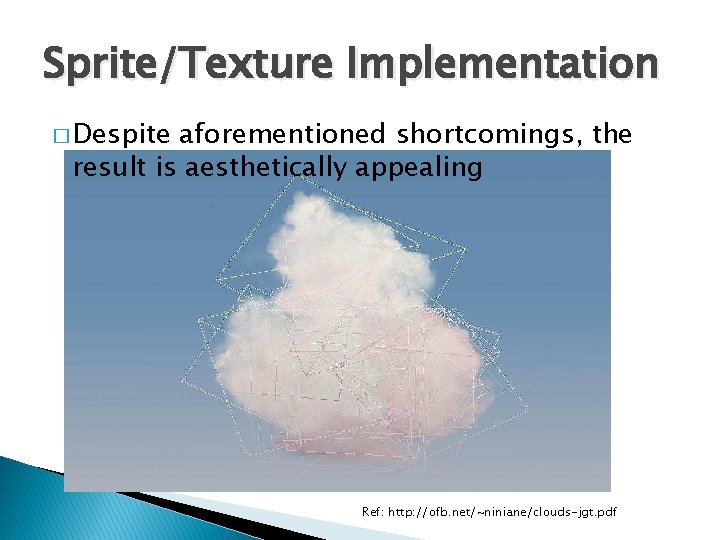 Sprite/Texture Implementation

□ Despite aforementioned shortcomings, the result is aesthetically appealing

Ref: http://ofb.net/~niniane/clouds-jgt.pdf